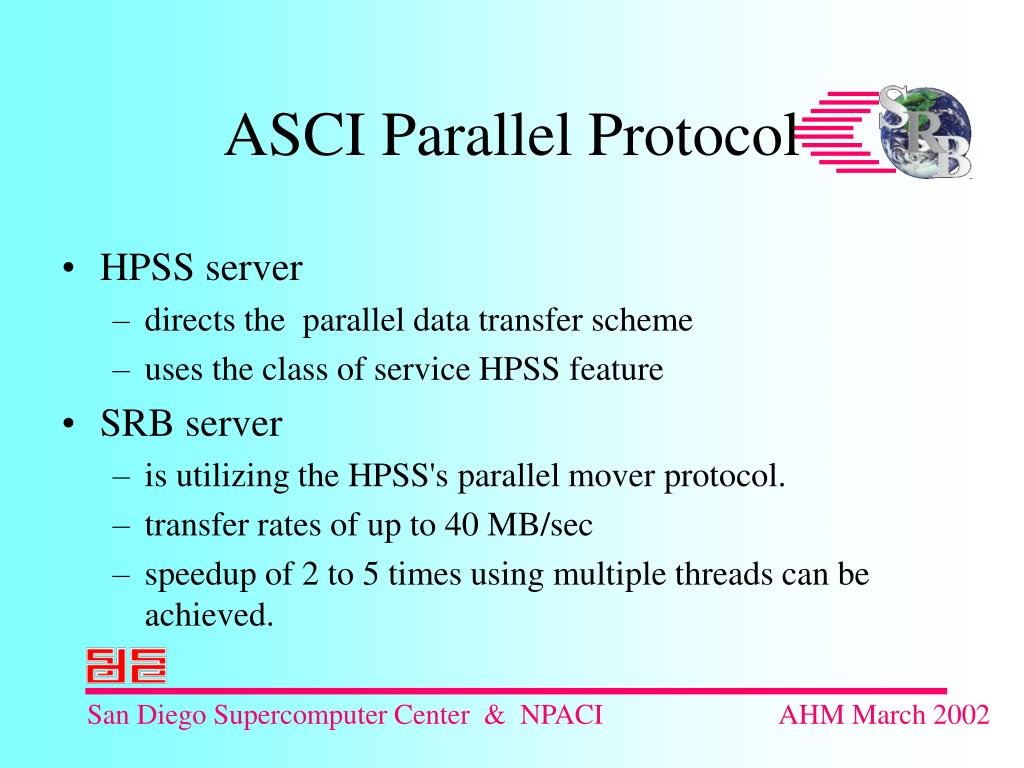 ASCI Parallel Protocol

SRB

• HPSS server
– directs the parallel data transfer scheme
– uses the class of service HPSS feature
• SRB server
– is utilizing the HPSS's parallel mover protocol.
– transfer rates of up to 40 MB/sec
– speedup of 2 to 5 times using multiple threads can be achieved.

San Diego Supercomputer Center & NPACI

AHM March 2002